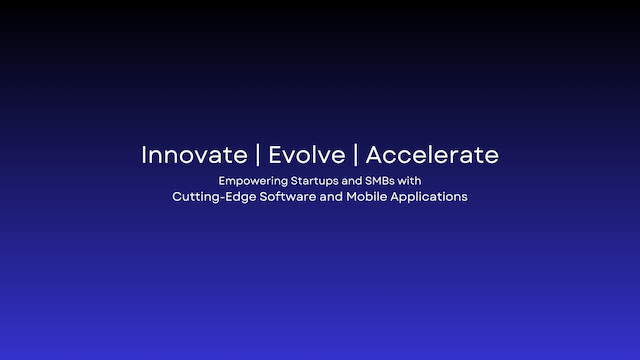 Innovate | Evolve | Accelerate

Empowering Startups and SMBs with Cutting-Edge Software and Mobile Applications